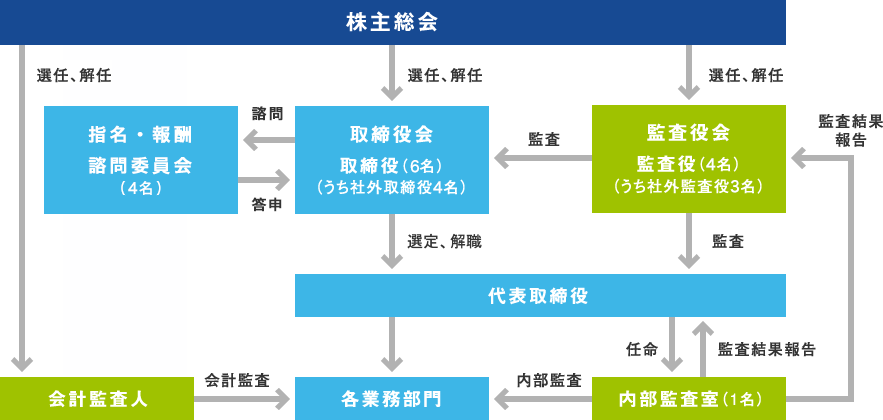 株主総会

選任、解任

選任、解任

選任、解任

指名・報酬
諮問委員会
（4名）

諮問

答申

取締役会
取締役（6名）
（うち社外取締役4名）

監査

監査役会
監査役（4名）
（うち社外監査役3名）

監査結果報告

選定、解職

監査

代表取締役

任命

監査結果報告

会計監査人

会計監査

各業務部門

内部監査

内部監査室（1名）